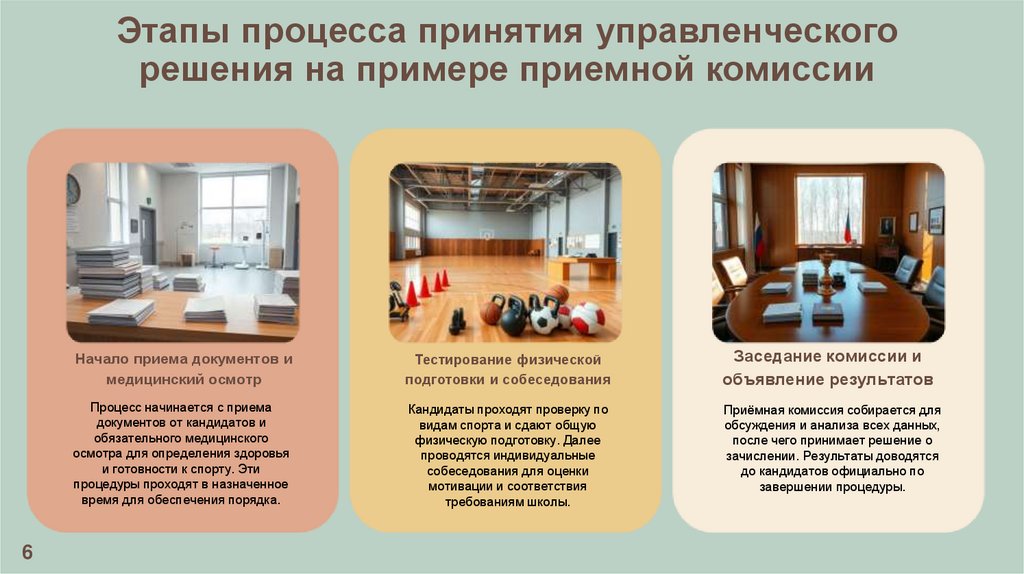 Этапы процесса принятия управленческого решения на примере приемной комиссии

Начало приема документов и медицинский осмотр

Процесс начинается с приема документов от кандидатов и обязательного медицинского осмотра для определения здоровья и готовности к спорту. Эти процедуры проходят в назначенное время для обеспечения порядка.

Тестирование физической подготовки и собеседования

Кандидаты проходят проверку по видам спорта и сдают общую физическую подготовку. Далее проводятся индивидуальные собеседования для оценки мотивации и соответствия требованиям школы.

Заседание комиссии и объявление результатов

Приёмная комиссия собирается для обсуждения и анализа всех данных, после чего принимает решение о зачислении. Результаты доводятся до кандидатов официально по завершении процедуры.

6